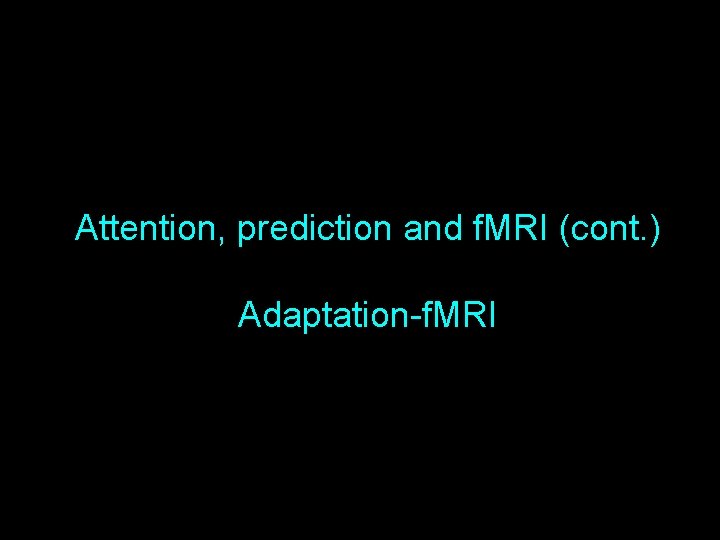 Attention, prediction and fMRI (cont.)

Adaptation-fMRI